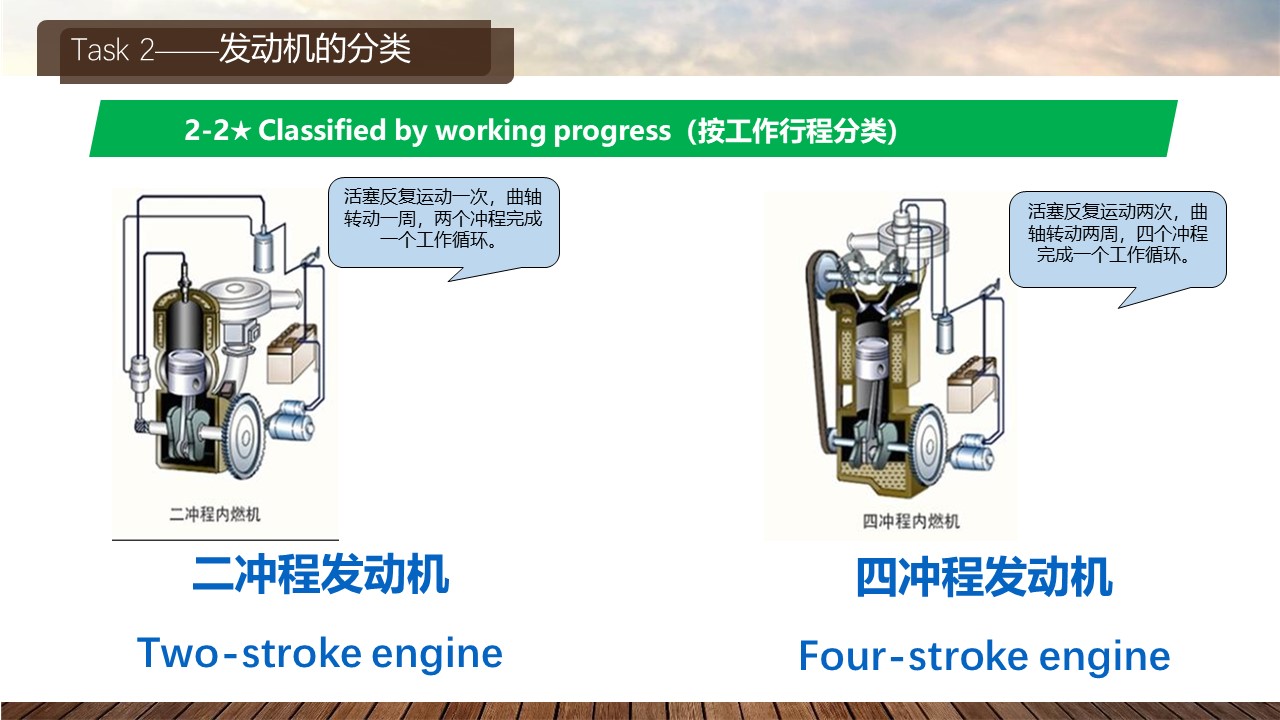 Task 2——发动机的分类

2-2★ Classified by working progress（按工作行程分类）

活塞反复运动一次，曲轴转动一周，两个冲程完成一个工作循环。

二冲程内燃机

二冲程发动机

Two-stroke engine

活塞反复运动两次，曲轴转动两周，四个冲程完成一个工作循环。

四冲程内燃机

四冲程发动机

Four-stroke engine